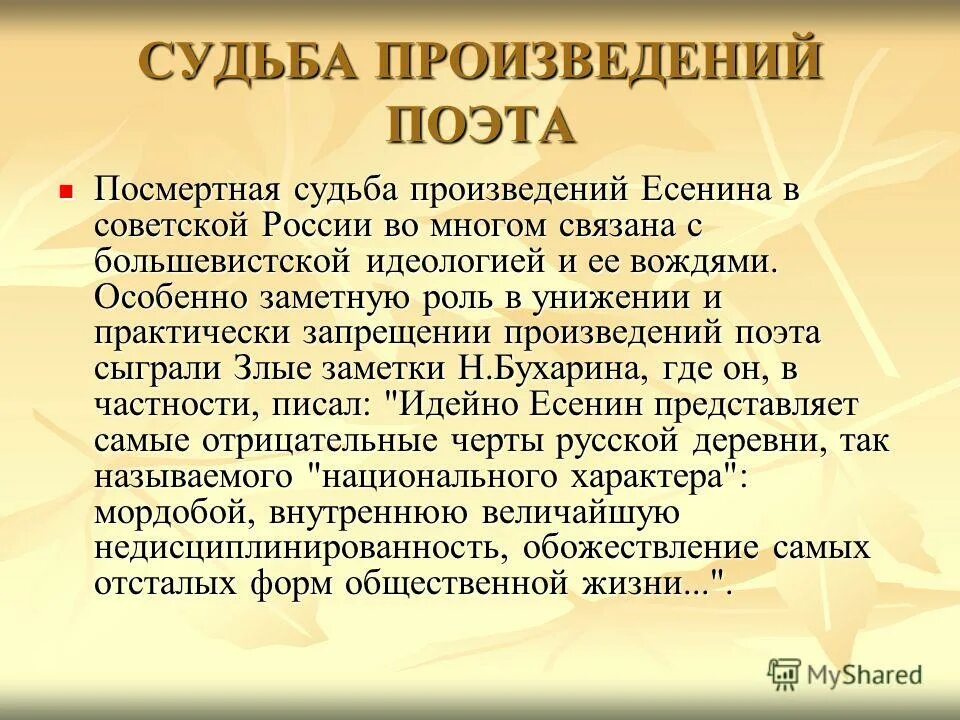 СУДЬБА ПРОИЗВЕДЕНИЙ ПОЭТА

Посмертная судьба произведений Есенина в советской России во многом связана с большевистской идеологией и ее вождями. Особенно заметную роль в унижении и практически запрещении произведений поэта сыграли Злые заметки Н.Бухарина, где он, в частности, писал: "Идейно Есенин представляет самые отрицательные черты русской деревни, так называемого "национального характера": мордобой, внутреннюю величайшую недисциплинированность, обожествление самых отсталых форм общественной жизни...".

MyShared